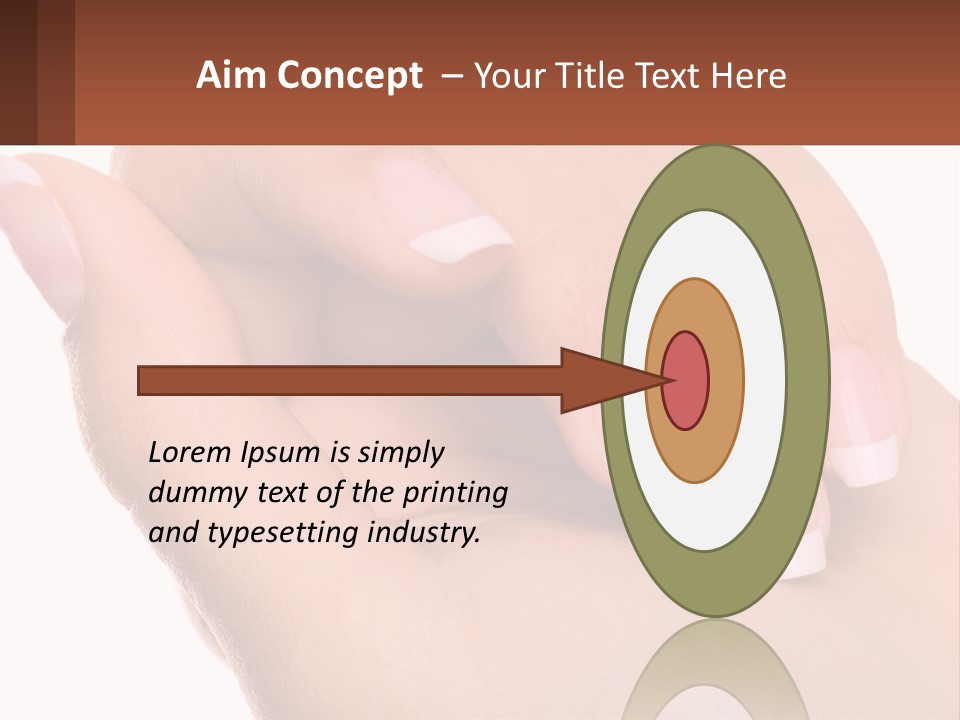 Aim Concept – Your Title Text Here

Lorem Ipsum is simply dummy text of the printing and typesetting industry.